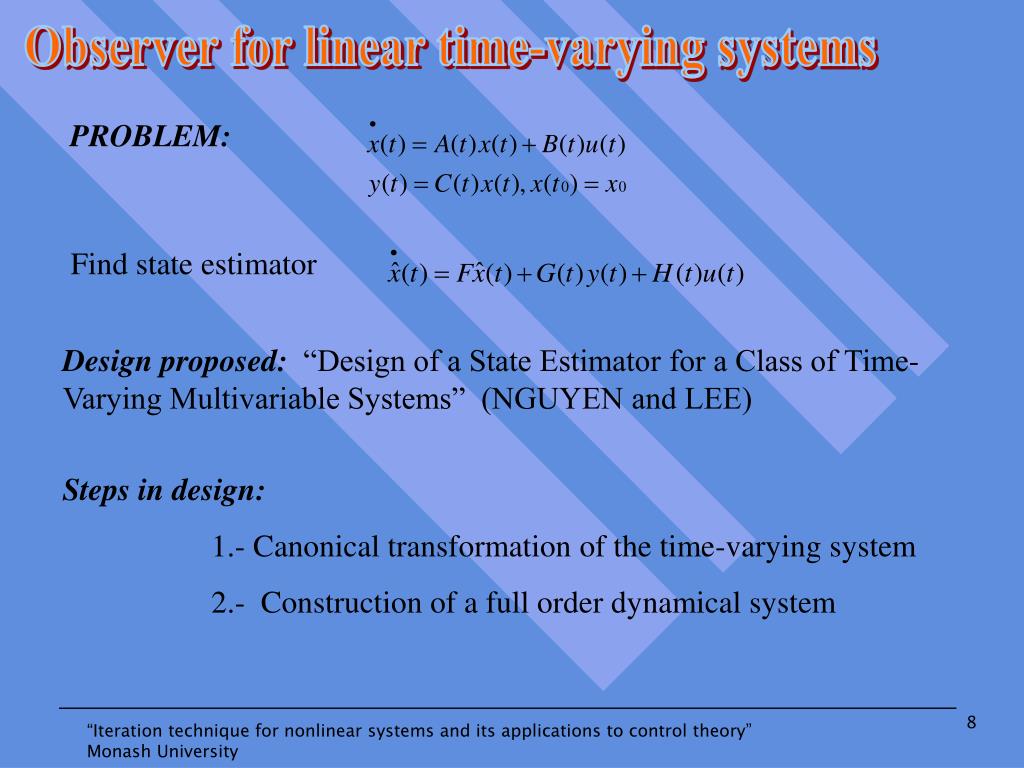 Observer for linear time-varying systems

PROBLEM:

$\dot{x}(t) = A(t)x(t) + B(t)u(t)$

$y(t) = C(t)x(t), x(t_0) = x_0$

Find state estimator

$\dot{\hat{x}}(t) = F\hat{x}(t) + G(t)y(t) + H(t)u(t)$

Design proposed: “Design of a State Estimator for a Class of Time-Varying Multivariable Systems” (NGUYEN and LEE)

Steps in design:

1.- Canonical transformation of the time-varying system

2.- Construction of a full order dynamical system

“Iteration technique for nonlinear systems and its applications to control theory”
Monash University

8